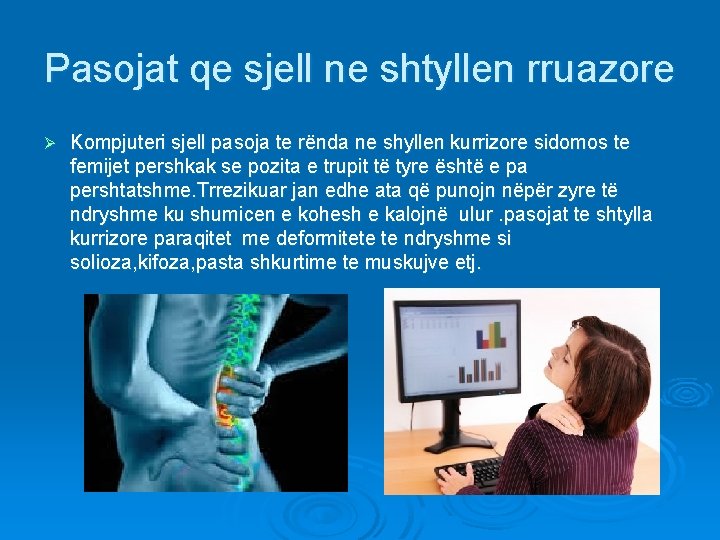 Pasojat qe sjell ne shtyllen rruazore

➢ Kompjuteri sjell pasoja te rënda ne shyllen kurrizore sidomos te femijet pershkak se pozita e trupit të tyre është e pa pershtatshme.Trrezikuar jan edhe ata që punojn nëpër zyre të ndryshme ku shumicen e kohesh e kalojnë ulur .pasojat te shtylla kurrizore paraqitet me deformitete te ndryshme si solioza,kifoza,pasta shkurtime te muskujve etj.